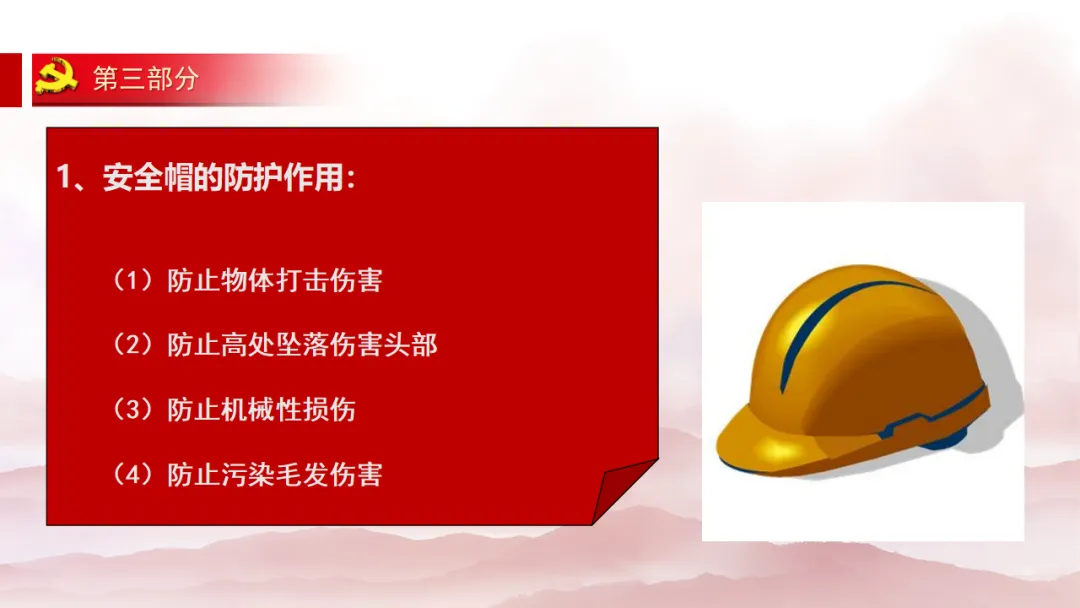 第三部分

1、安全帽的防护作用：

（1）防止物体打击伤害

（2）防止高处坠落伤害头部

（3）防止机械性损伤

（4）防止污染毛发伤害